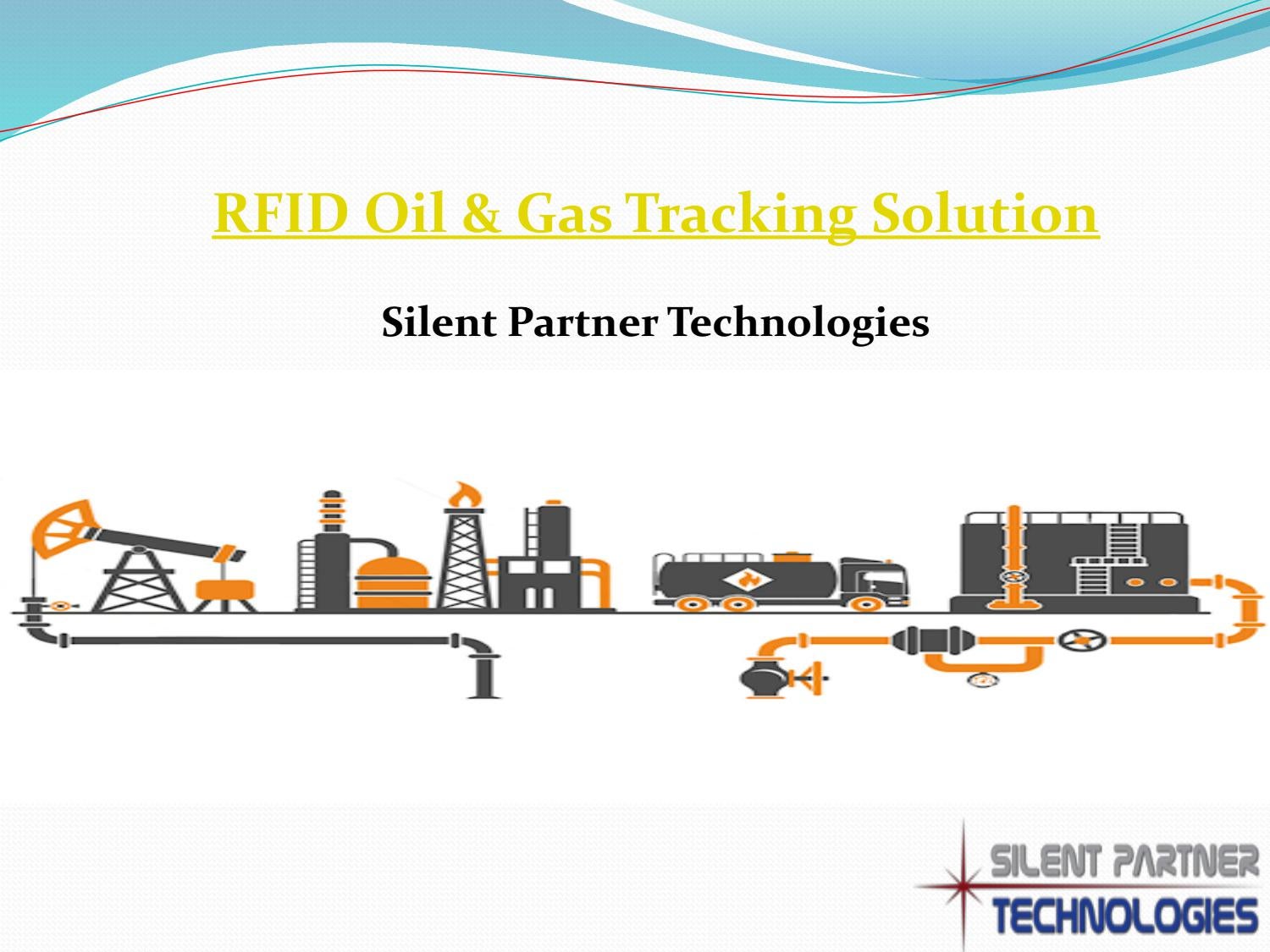 RFID Oil & Gas Tracking Solution

Silent Partner Technologies

SILENT PARTNER
TECHNOLOGIES